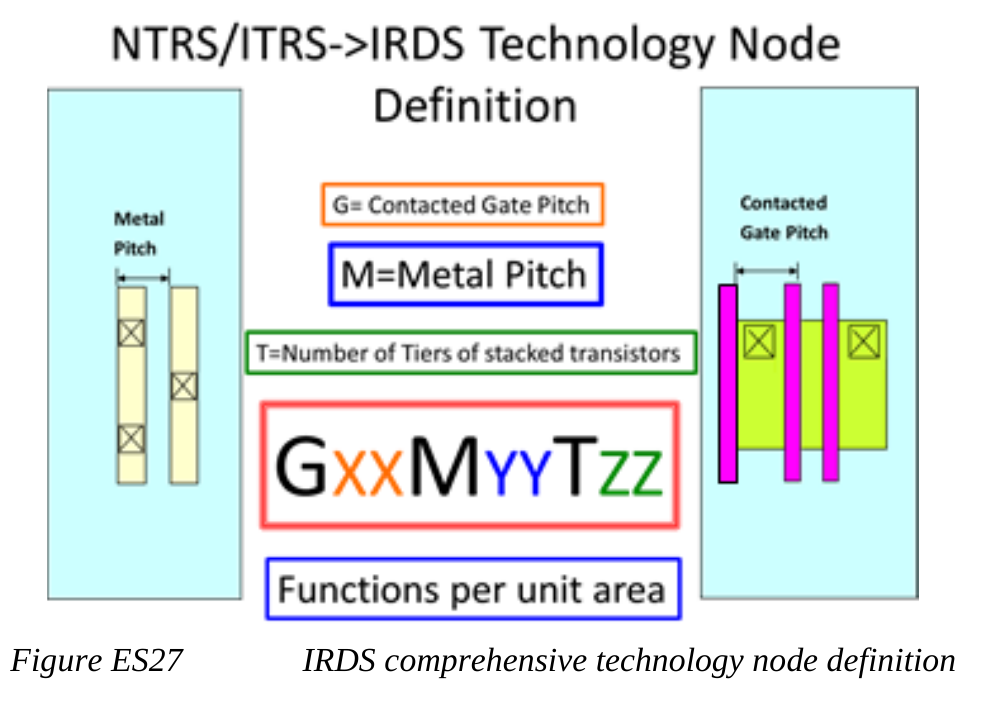 NTRS/ITRS->IRDS Technology Node Definition

Metal Pitch

G= Contacted Gate Pitch

M=Metal Pitch

T=Number of Tiers of stacked transistors

GxxMyyTzz

Functions per unit area

Contacted Gate Pitch

Figure ES27 IRDS comprehensive technology node definition